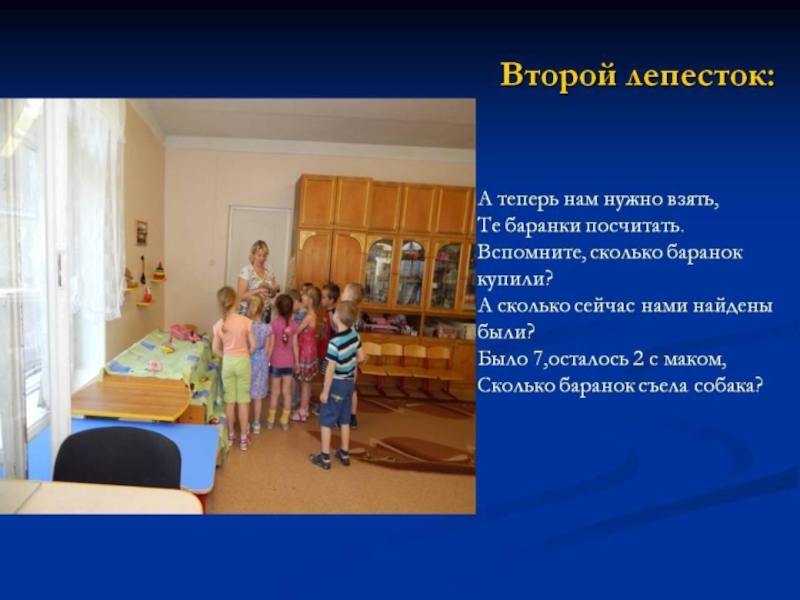 Второй лепесток:

А теперь нам нужно взять,
Те баранки посчитать.
Вспомните, сколько баранок купили?
А сколько сейчас нами найдены были?
Было 7,осталось 2 с маком,
Сколько баранок съела собака?